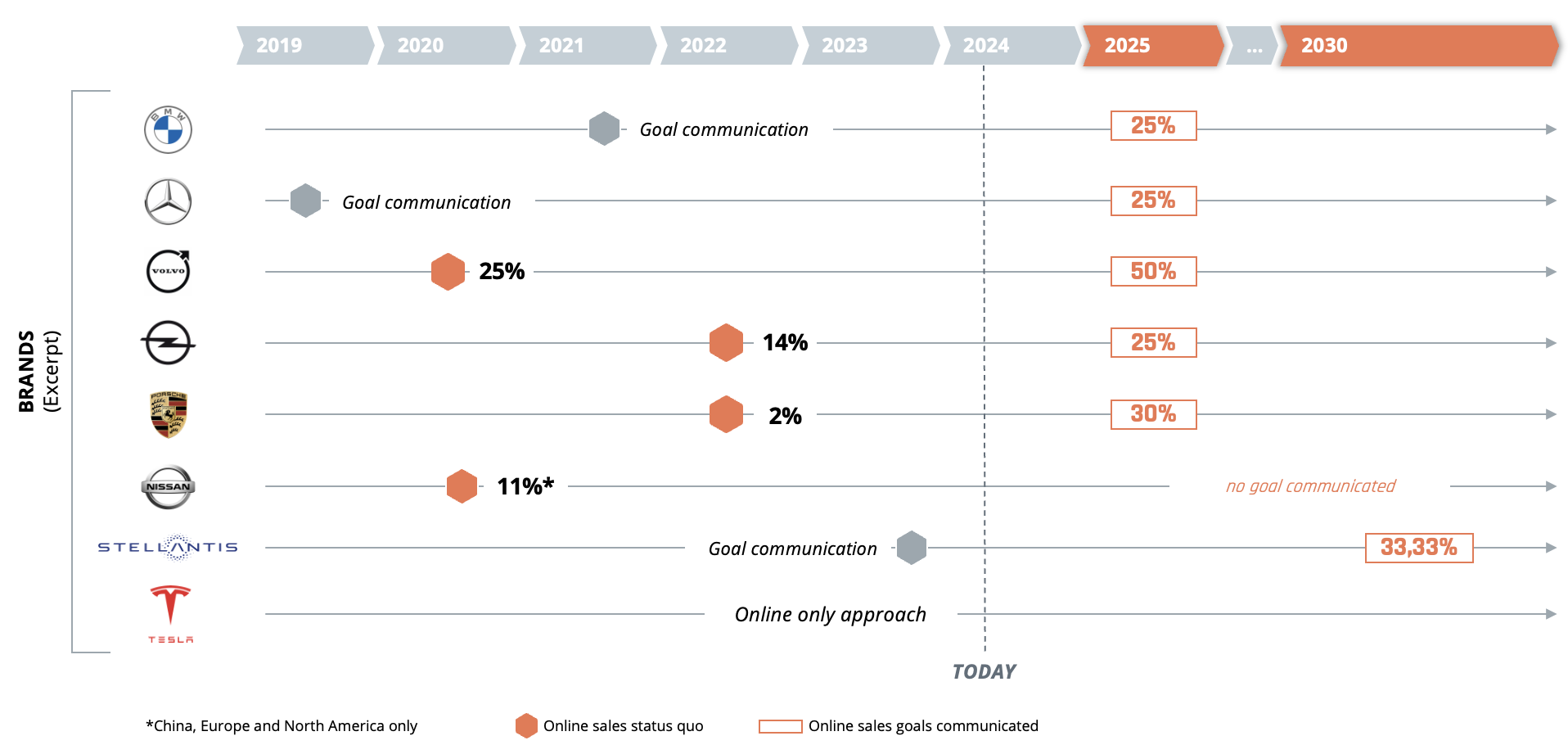 2019 2020 2021 2022 2023 2024 2025 ... 2030

BRANDS (Excerpt)

BMW
Goal communication
25%

Goal communication
25%

VOLVO
25%
50%

14%
25%

PORSCHE
2%
30%

NISSAN
11%*
no goal communicated

STELLANTIS
Goal communication
33,33%

TESLA
Online only approach

TODAY

*China, Europe and North America only

Online sales status quo

Online sales goals communicated